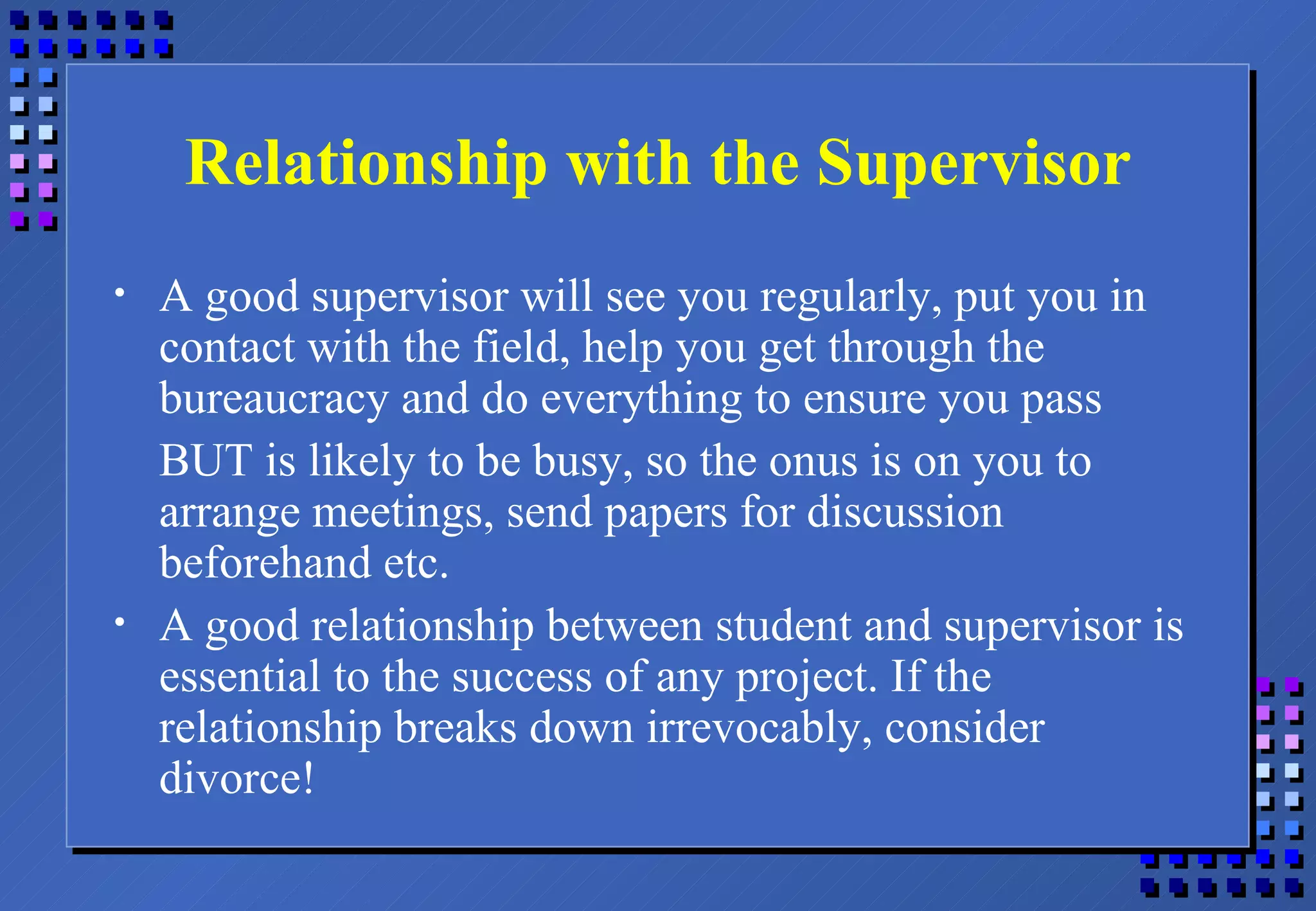 Relationship with the Supervisor

• A good supervisor will see you regularly, put you in contact with the field, help you get through the bureaucracy and do everything to ensure you pass

BUT is likely to be busy, so the onus is on you to arrange meetings, send papers for discussion beforehand etc.

• A good relationship between student and supervisor is essential to the success of any project. If the relationship breaks down irrevocably, consider divorce!